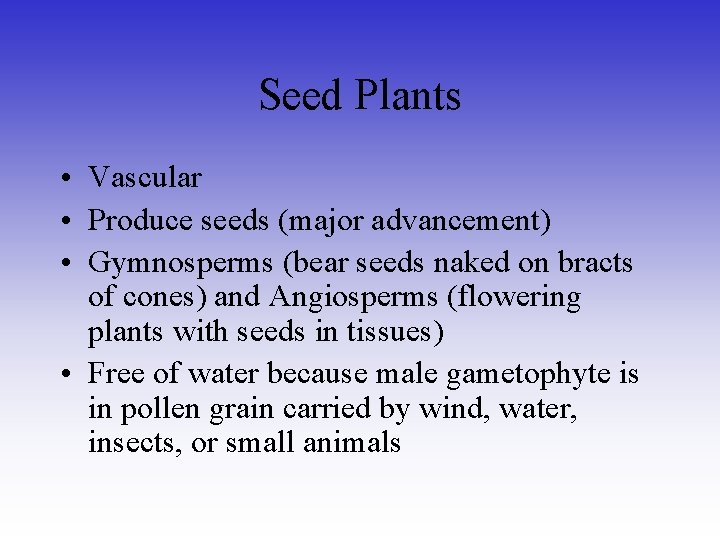 Seed Plants

• Vascular
• Produce seeds (major advancement)
• Gymnosperms (bear seeds naked on bracts of cones) and Angiosperms (flowering plants with seeds in tissues)
• Free of water because male gametophyte is in pollen grain carried by wind, water, insects, or small animals